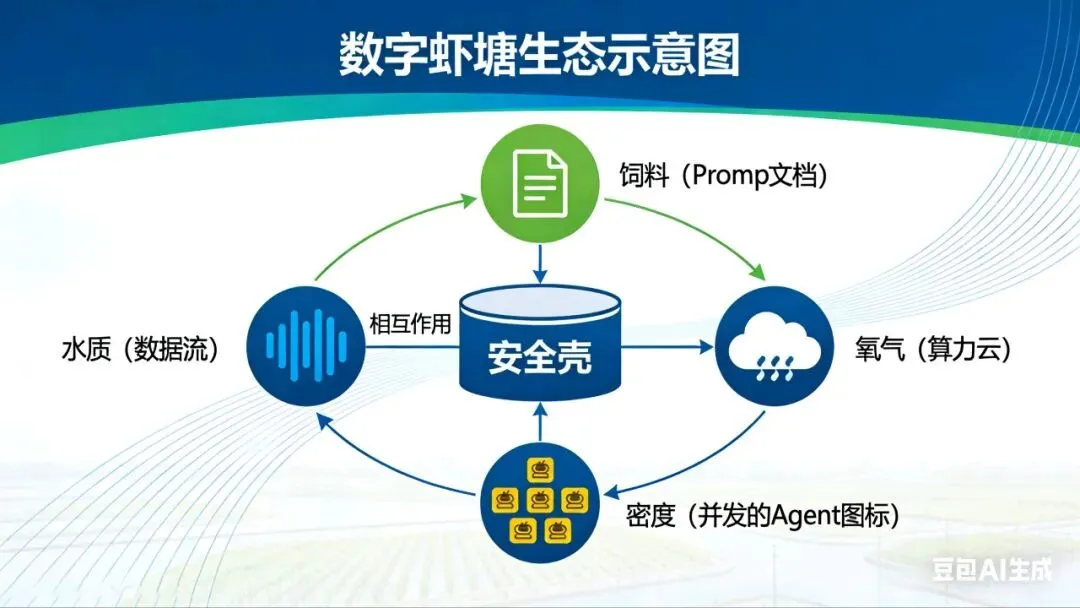 数字虾塘生态示意图

饲料（Promp文档）

水质（数据流）

相互作用

安全壳

氧气（算力云）

密度（并发的Agent图标）

豆包AI生成